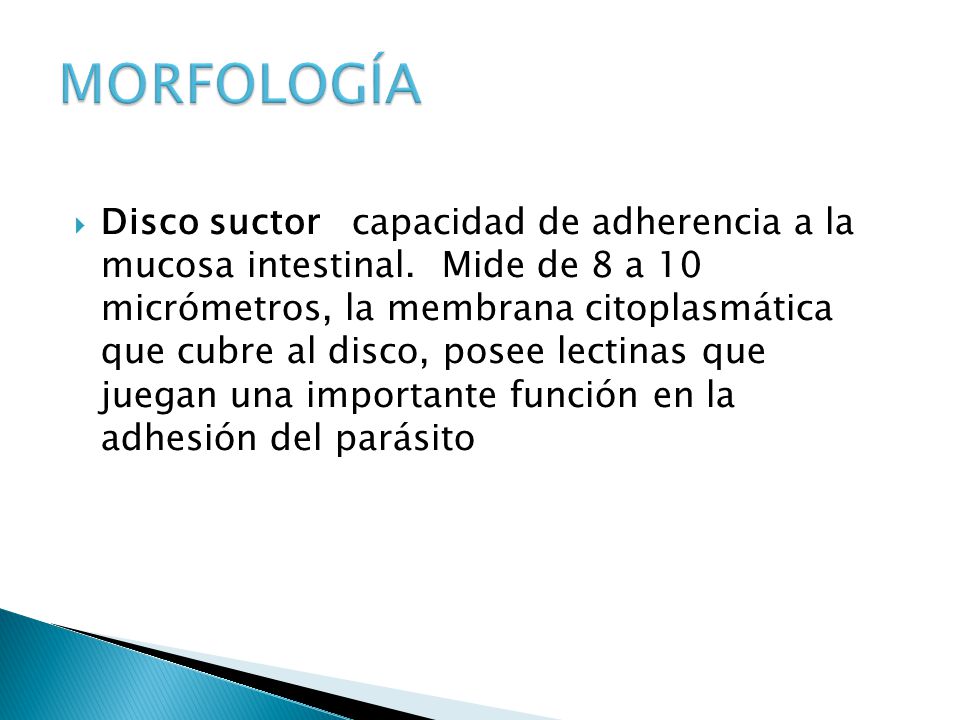 MORFOLOGÍA

Disco suctor capacidad de adherencia a la mucosa intestinal. Mide de 8 a 10 micrómetros, la membrana citoplasmática que cubre al disco, posee lectinas que juegan una importante función en la adhesión del parásito